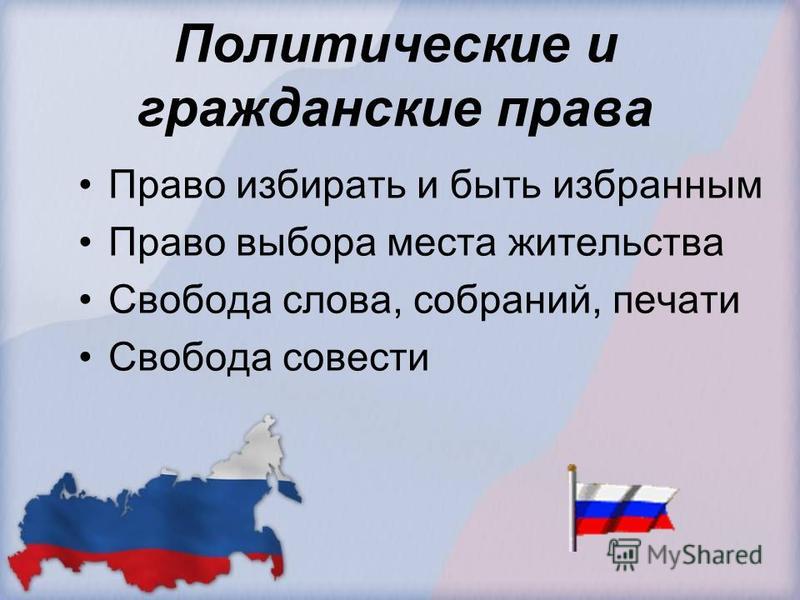 Политические и гражданские права

• Право избирать и быть избранным
• Право выбора места жительства
• Свобода слова, собраний, печати
• Свобода совести

MyShared